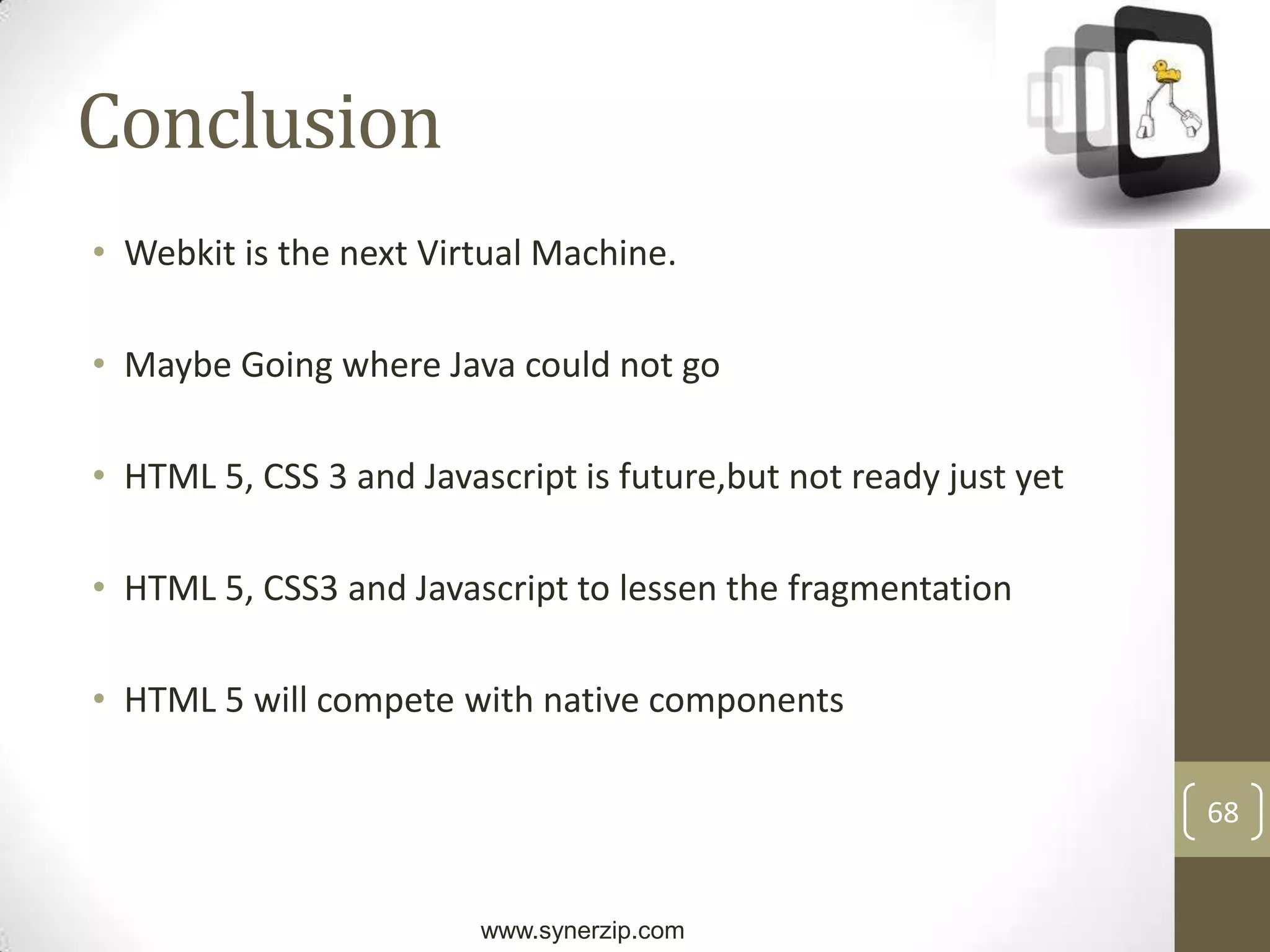 Conclusion

• Webkit is the next Virtual Machine.

• Maybe Going where Java could not go

• HTML 5, CSS 3 and Javascript is future,but not ready just yet

• HTML 5, CSS3 and Javascript to lessen the fragmentation

• HTML 5 will compete with native components

68

www.synerzip.com